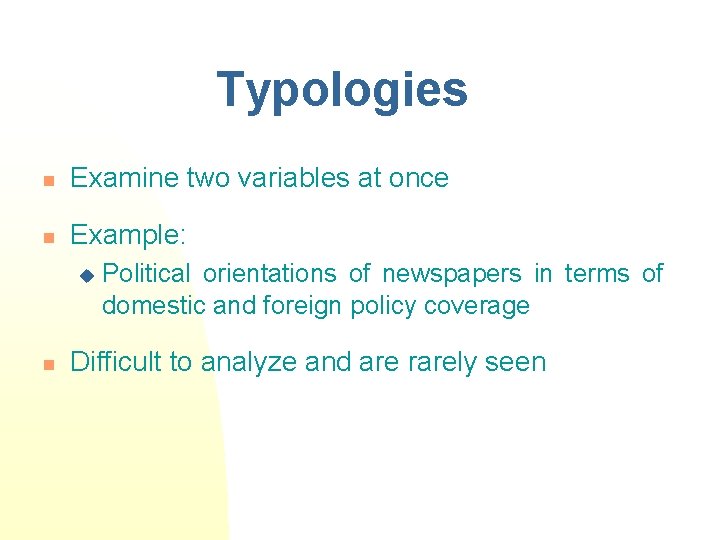 Typologies

Examine two variables at once

Example:

Political orientations of newspapers in terms of domestic and foreign policy coverage

Difficult to analyze and are rarely seen